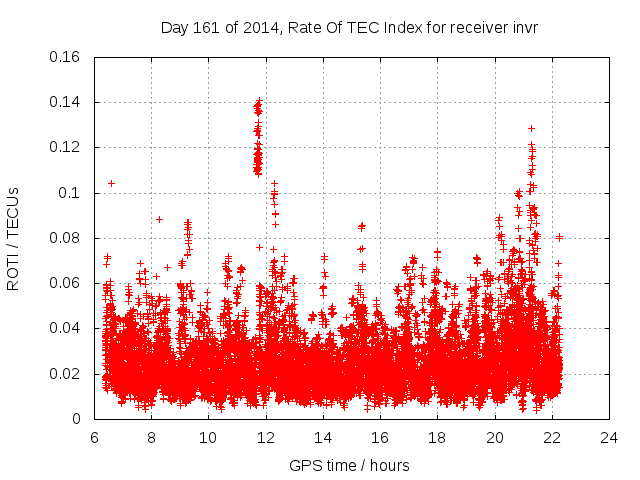 Day 161 of 2014, Rate Of TEC Index for receiver invr

ROTI / TECUs

0.16
0.14
0.12
0.1
0.08
0.06
0.04
0.02
0

6 8 10 12 14 16 18 20 22 24

GPS time / hours